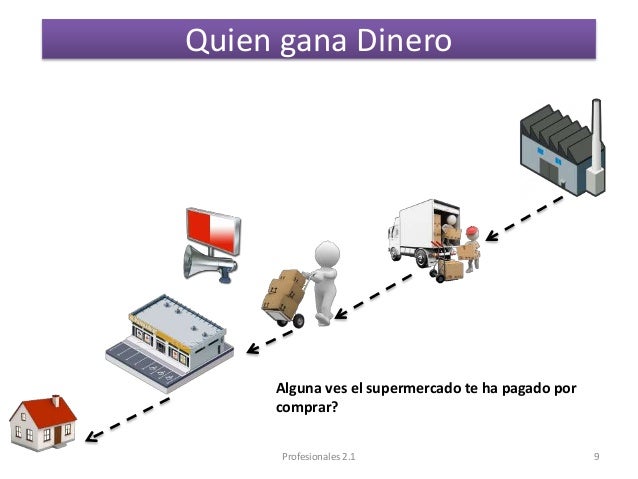 Quien gana Dinero

Alguna ves el supermercado te ha pagado por comprar?

Profesionales 2.1

9